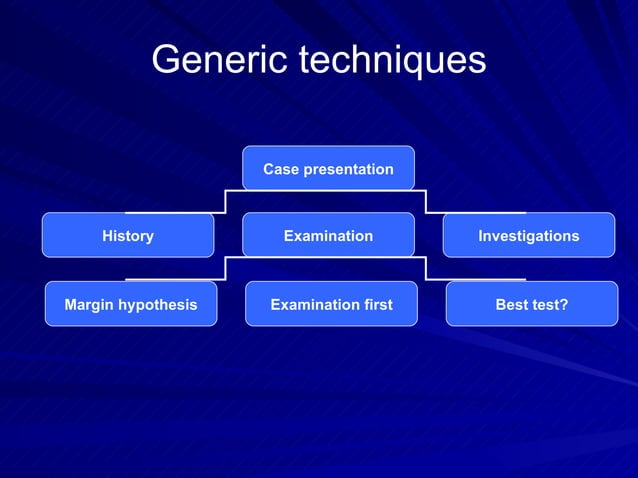 Generic techniques

Case presentation

History

Examination

Investigations

Margin hypothesis

Examination first

Best test?